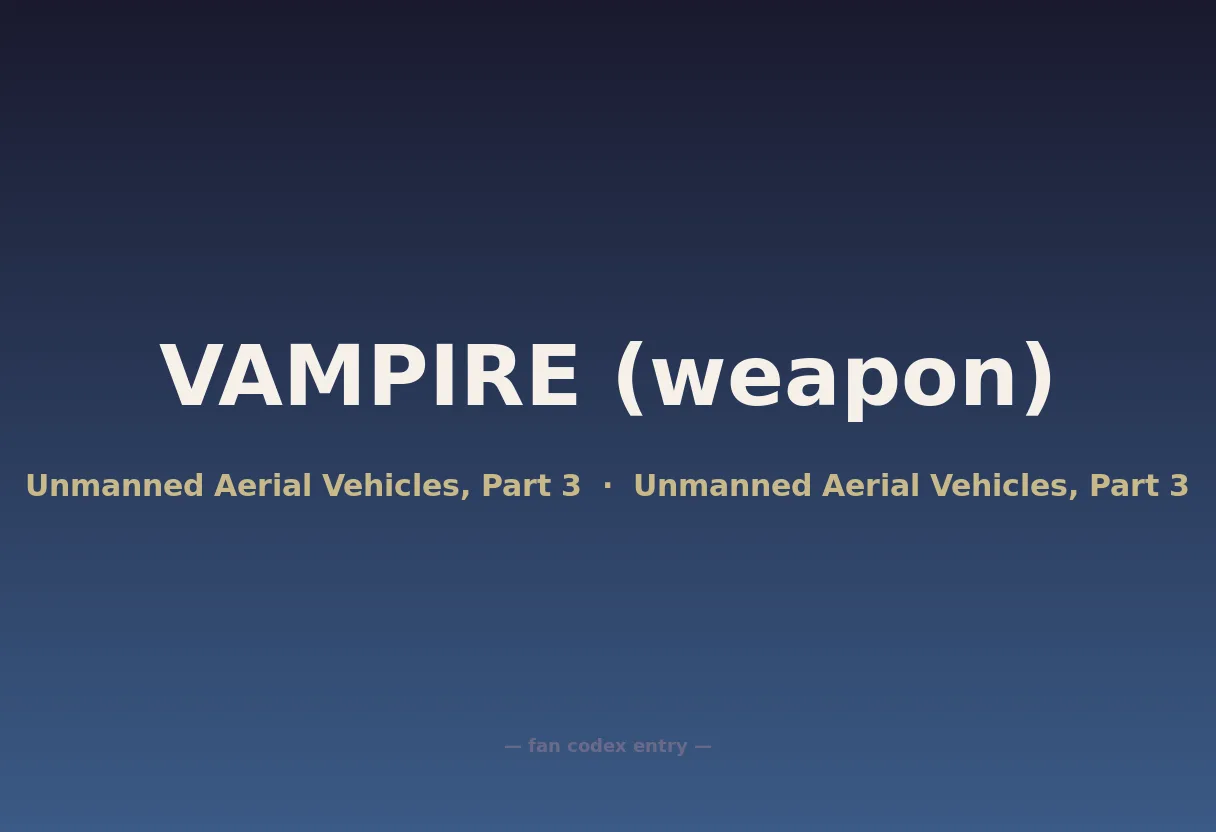 VAMPIRE (weapon)

Unmanned Aerial Vehicles, Part 3 · Unmanned Aerial Vehicles, Part 3

— fan codex entry —